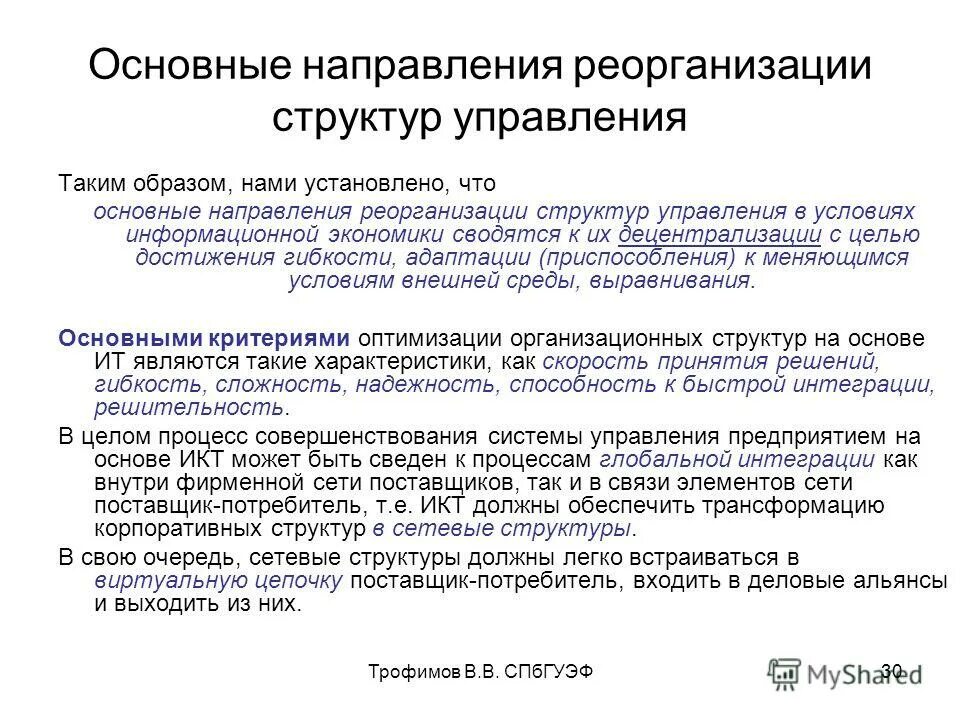 Основные направления реорганизации структур управления

Таким образом, нами установлено, что

основные направления реорганизации структур управления в условиях информационной экономики сводятся к их децентрализации с целью достижения гибкости, адаптации (приспособления) к меняющимся условиям внешней среды, выравнивания.

Основными критериями оптимизации организационных структур на основе ИТ являются такие характеристики, как скорость принятия решений, гибкость, сложность, надежность, способность к быстрой интеграции, решительность.

В целом процесс совершенствования системы управления предприятием на основе ИКТ может быть сведен к процессам глобальной интеграции как внутри фирменной сети поставщиков, так и в связи элементов сети поставщик-потребитель, т.е. ИКТ должны обеспечить трансформацию корпоративных структур в сетевые структуры.

В свою очередь, сетевые структуры должны легко встраиваться в виртуальную цепочку поставщик-потребитель, входить в деловые альянсы и выходить из них.

Трофимов В.В. СПбГУЭФ

30

MyShared